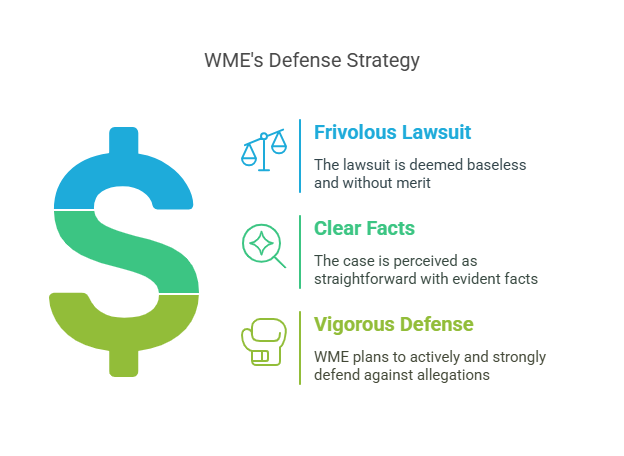 WME's Defense Strategy

Frivolous Lawsuit

The lawsuit is deemed baseless and without merit

Clear Facts

The case is perceived as straightforward with evident facts

Vigorous Defense

WME plans to actively and strongly defend against allegations